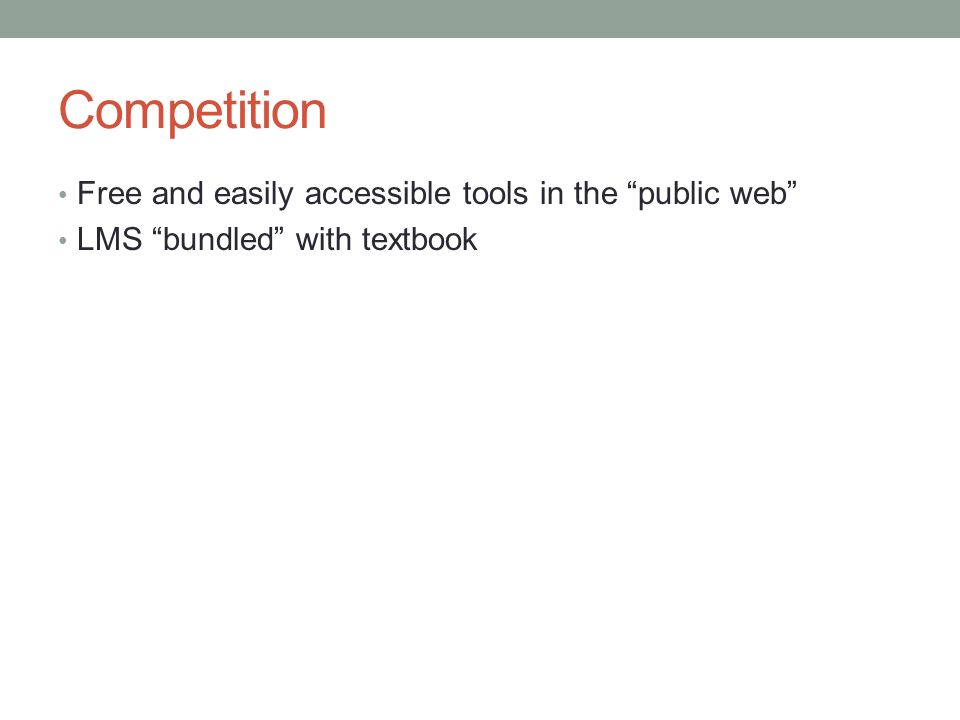 Competition

• Free and easily accessible tools in the “public web”
• LMS “bundled” with textbook